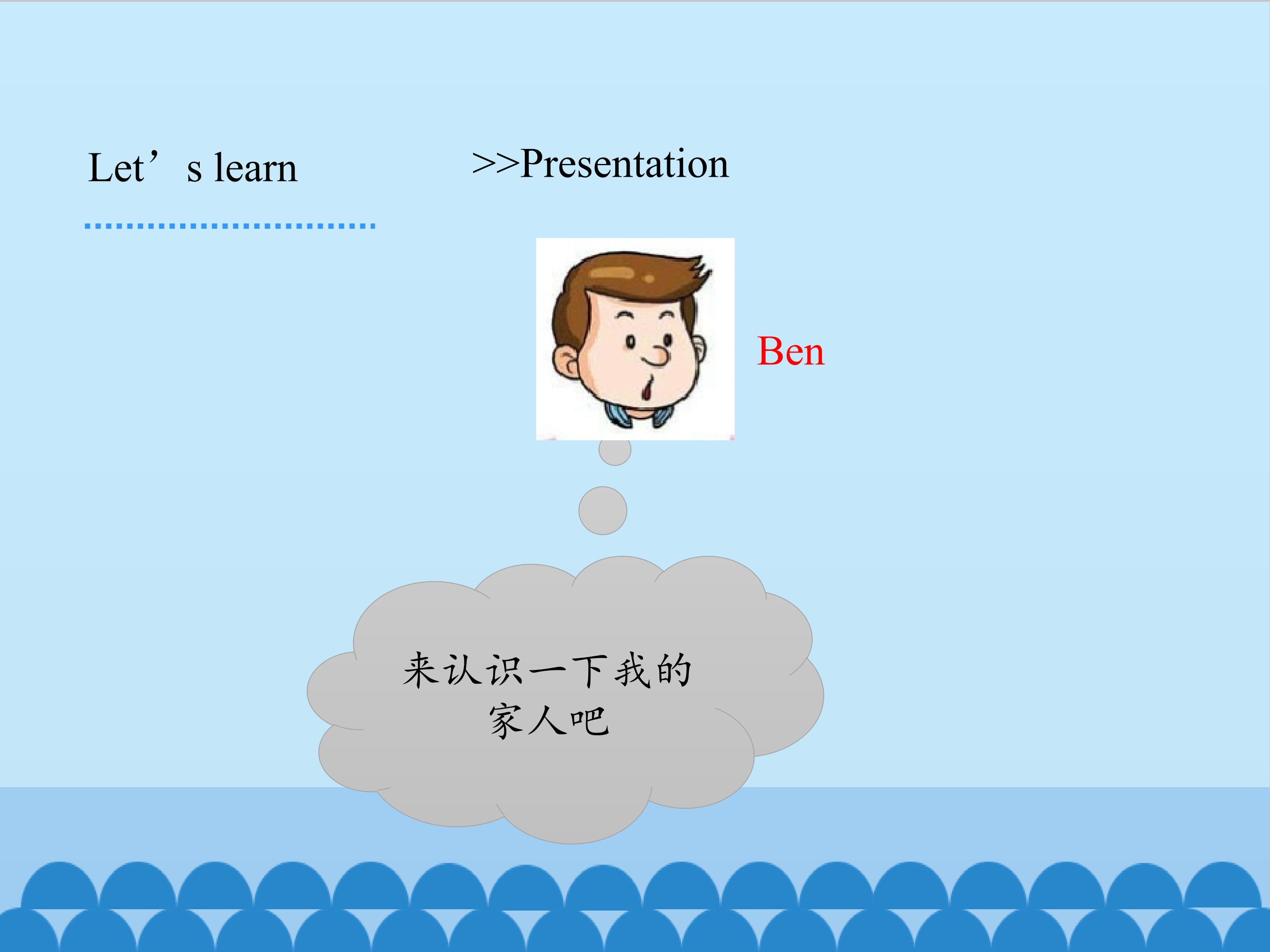 Let’s learn

>>Presentation

Ben

来认识一下我的家人吧